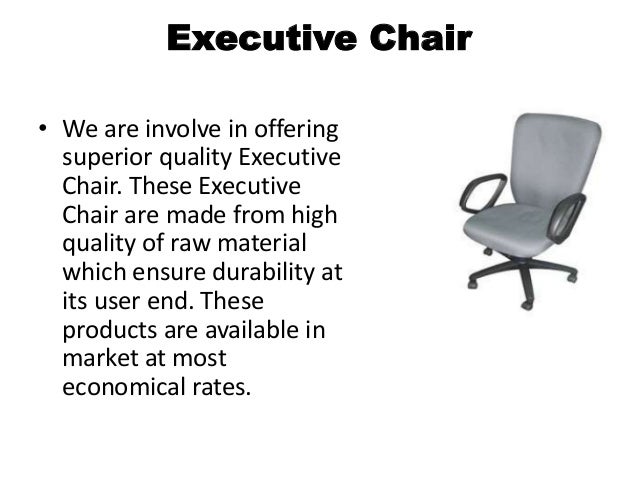 Executive Chair

• We are involve in offering superior quality Executive Chair. These Executive Chair are made from high quality of raw material which ensure durability at its user end. These products are available in market at most economical rates.